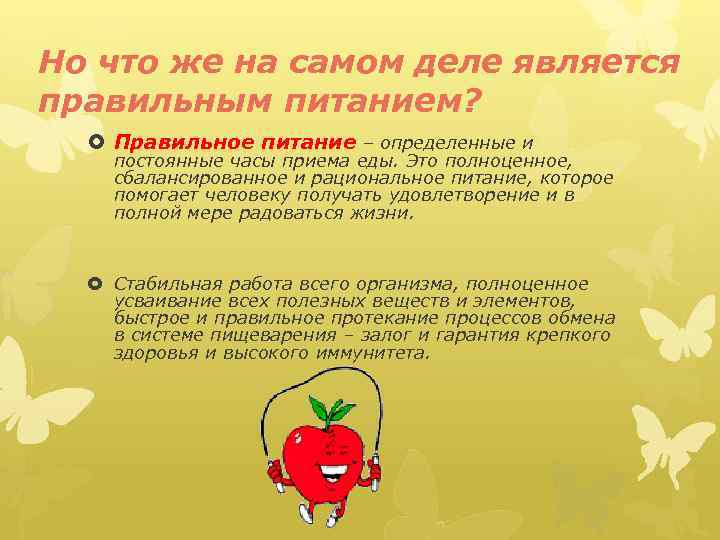 Но что же на самом деле является правильным питанием?

Правильное питание – определенные и постоянные часы приема еды. Это полноценное, сбалансированное и рациональное питание, которое помогает человеку получать удовлетворение и в полной мере радоваться жизни.

Стабильная работа всего организма, полноценное усваивание всех полезных веществ и элементов, быстрое и правильное протекание процессов обмена в системе пищеварения – залог и гарантия крепкого здоровья и высокого иммунитета.